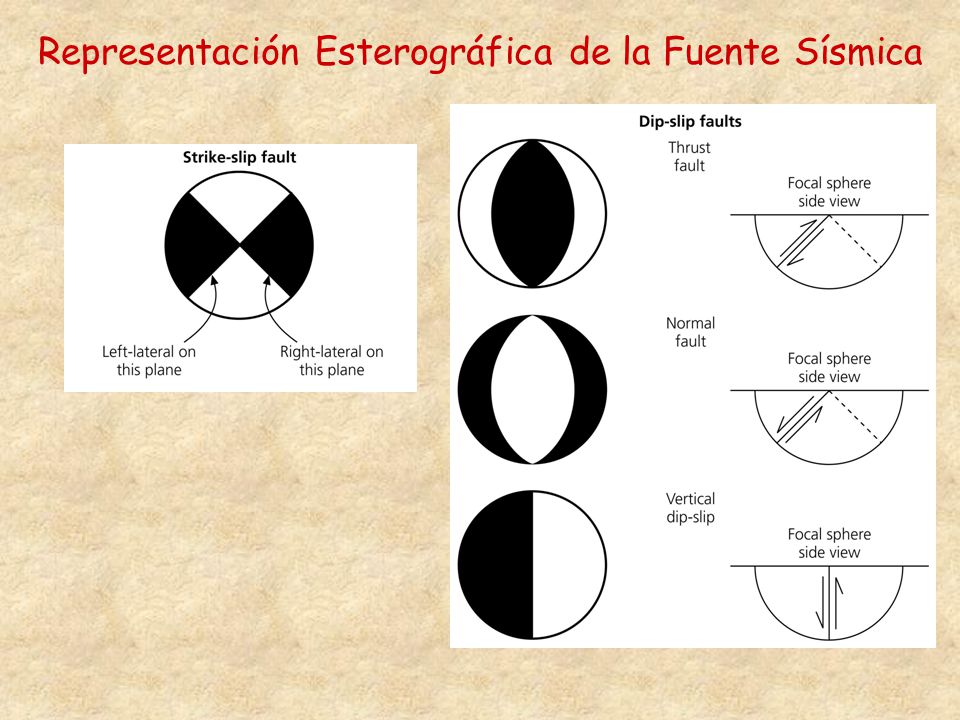 Representación Esterográfica de la Fuente Sísmica

Strike-slip fault

Left-lateral on this plane

Right-lateral on this plane

Dip-slip faults

Thrust fault

Focal sphere side view

Normal fault

Focal sphere side view

Vertical dip-slip

Focal sphere side view